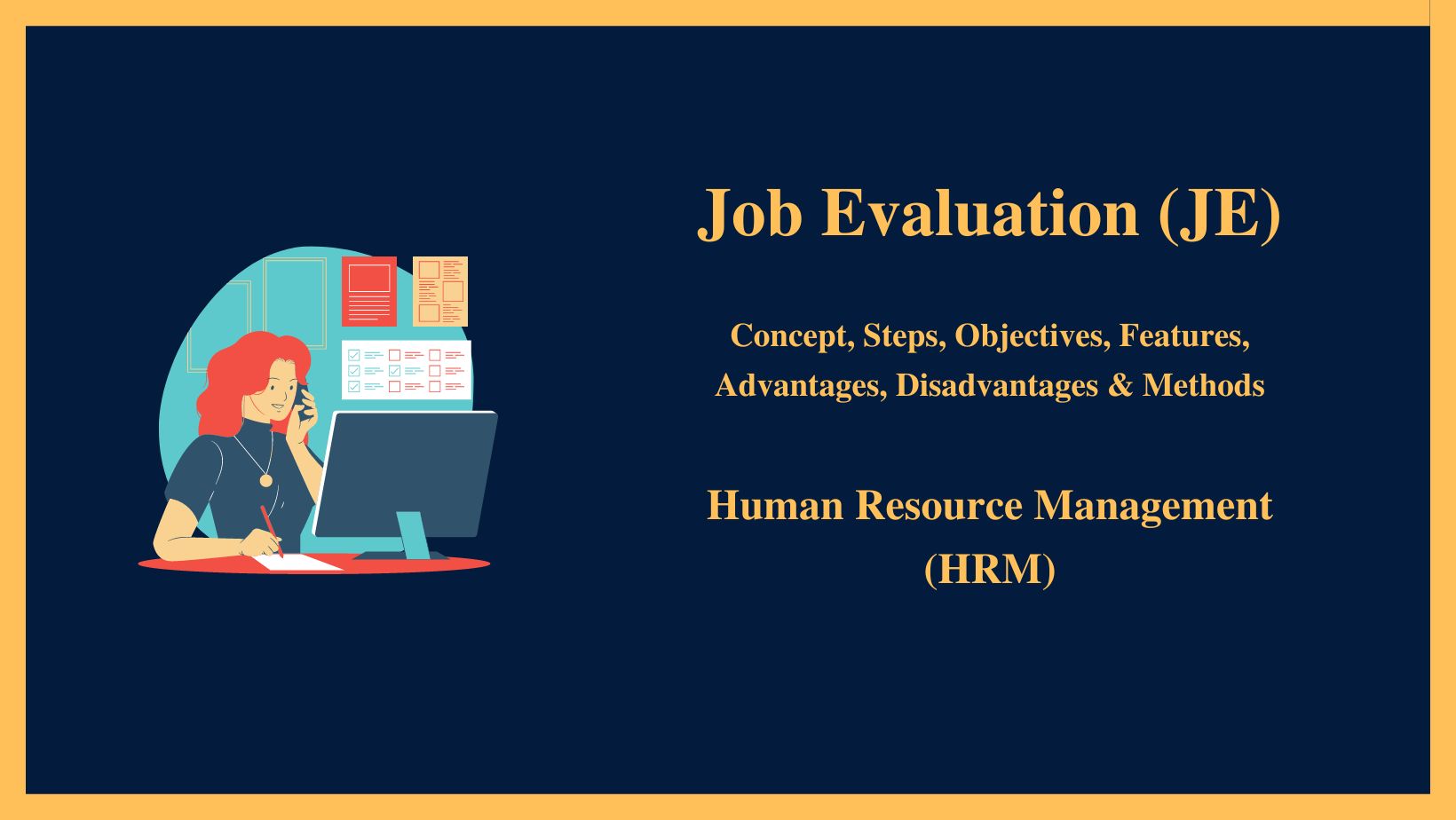 Job Evaluation (JE)

Concept, Steps, Objectives, Features, Advantages, Disadvantages & Methods

Human Resource Management (HRM)